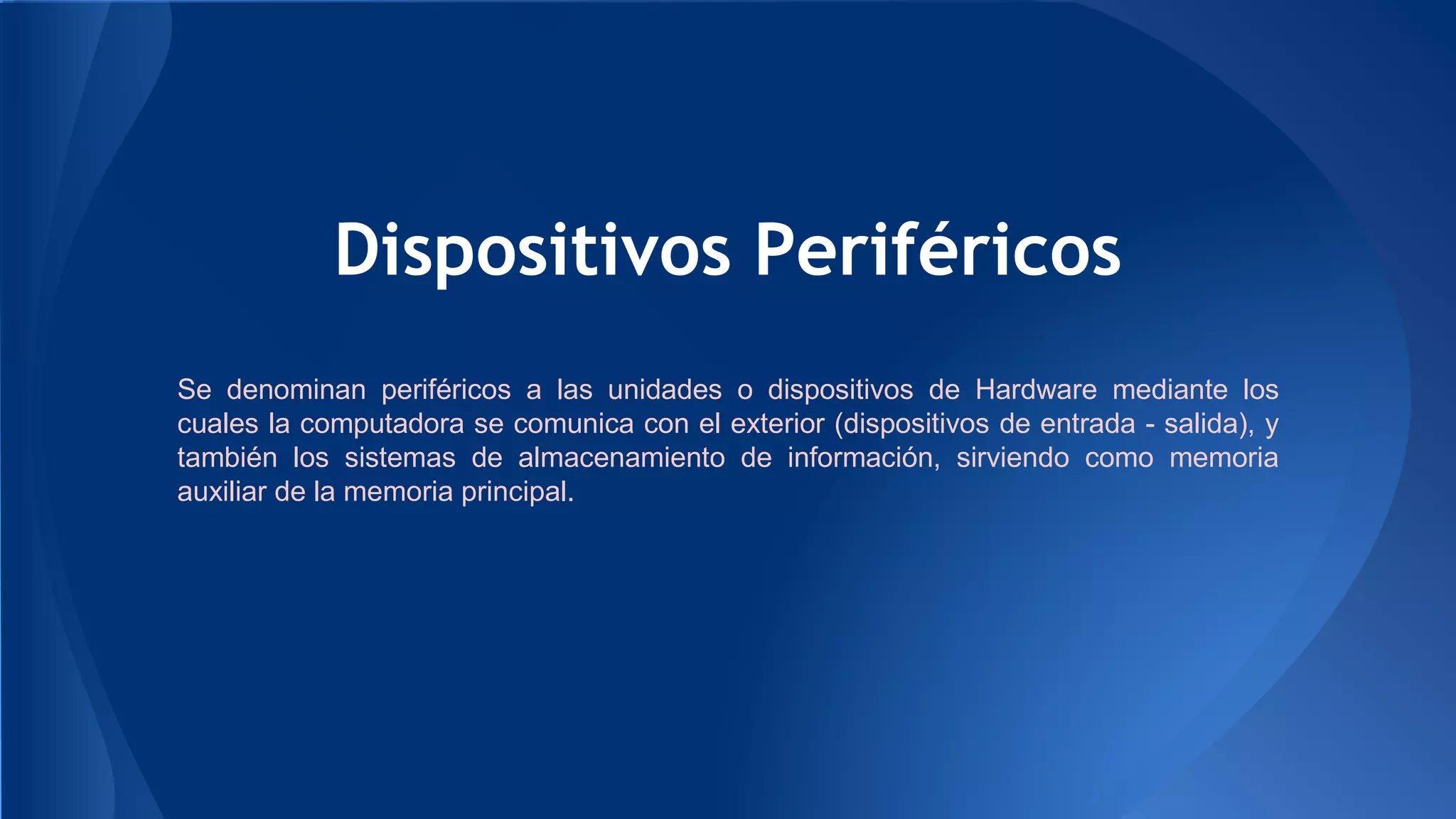 Dispositivos Periféricos

Se denominan periféricos a las unidades o dispositivos de Hardware mediante los cuales la computadora se comunica con el exterior (dispositivos de entrada - salida), y también los sistemas de almacenamiento de información, sirviendo como memoria auxiliar de la memoria principal.